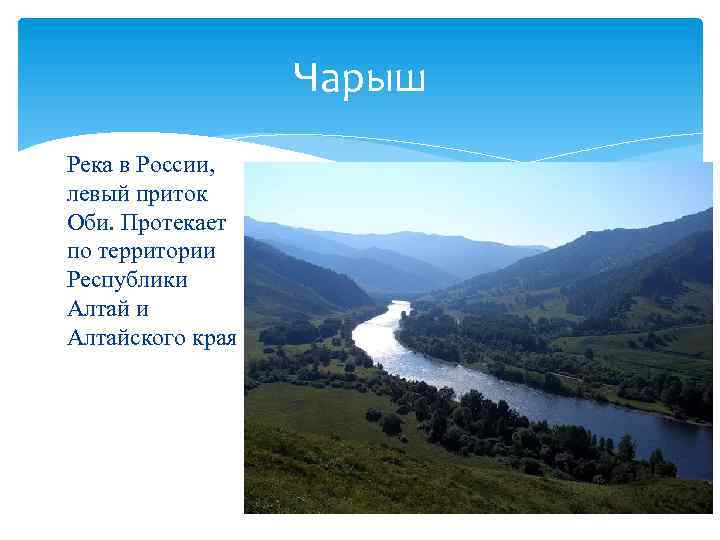 Чарыш

Река в России, левый приток Оби. Протекает по территории Республики Алтай и Алтайского края